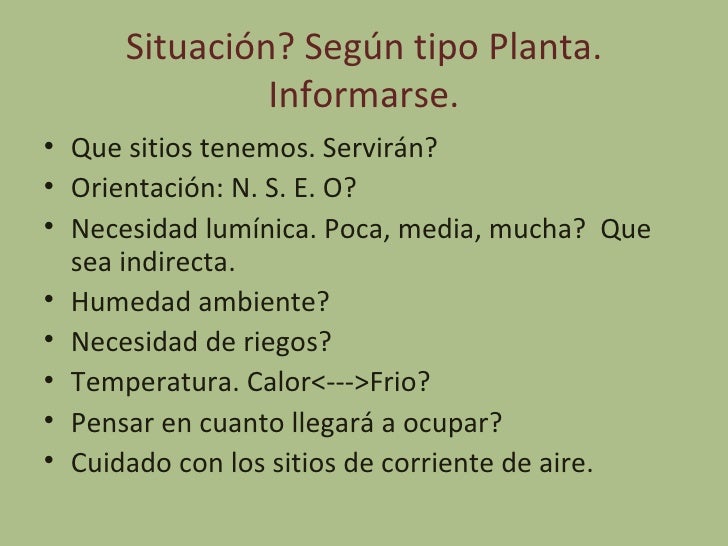 Situación? Según tipo Planta. Informarse.

• Que sitios tenemos. Servirán?
• Orientación: N. S. E. O?
• Necesidad lumínica. Poca, media, mucha? Que sea indirecta.
• Humedad ambiente?
• Necesidad de riegos?
• Temperatura. Calor<--->Frio?
• Pensar en cuanto llegará a ocupar?
• Cuidado con los sitios de corriente de aire.